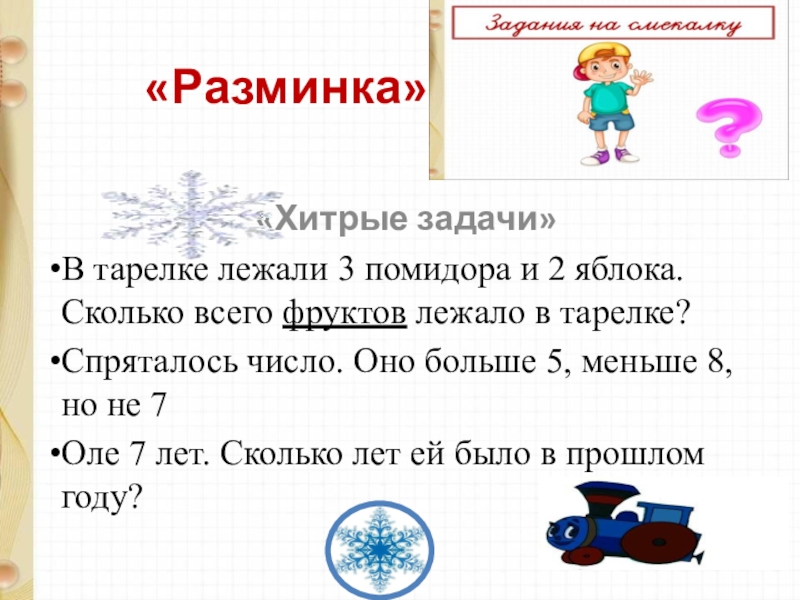 Задания на смекалку

«Разминка»

«Хитрые задачи»

•В тарелке лежали 3 помидора и 2 яблока. Сколько всего фруктов лежало в тарелке?

•Спряталось число. Оно больше 5, меньше 8, но не 7

•Оле 7 лет. Сколько лет ей было в прошлом году?